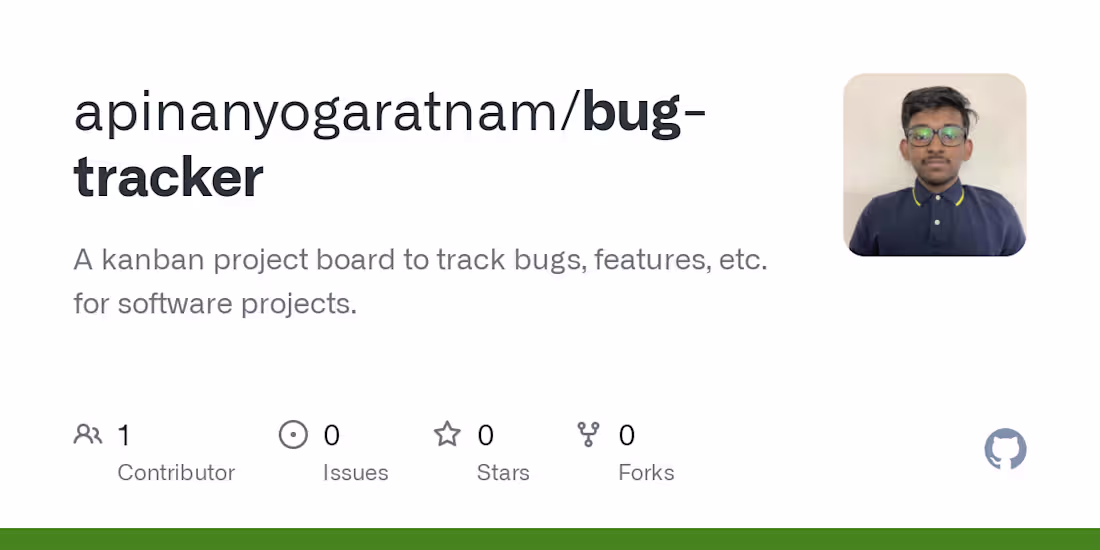 apinanyogaratnam/bug-tracker

A kanban project board to track bugs, features, etc. for software projects.

1 Contributor
0 Issues
0 Stars
0 Forks